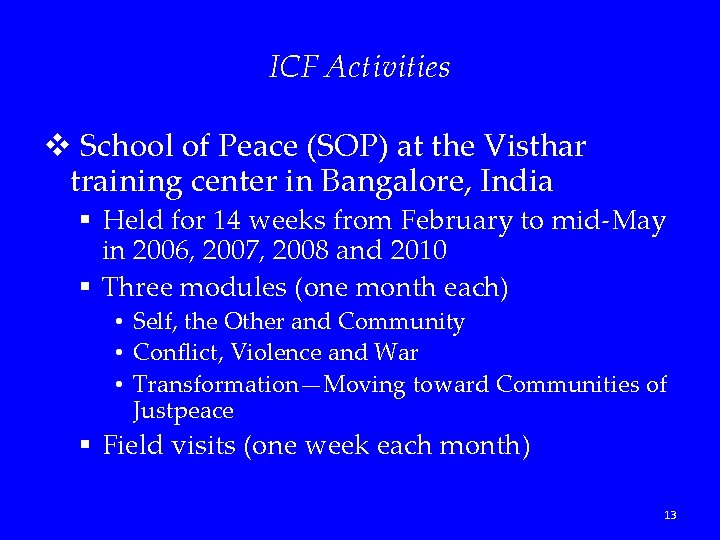 ICF Activities

❖ School of Peace (SOP) at the Visthar training center in Bangalore, India

▪ Held for 14 weeks from February to mid-May in 2006, 2007, 2008 and 2010

▪ Three modules (one month each)

• Self, the Other and Community

• Conflict, Violence and War

• Transformation—Moving toward Communities of Justpeace

▪ Field visits (one week each month)

13